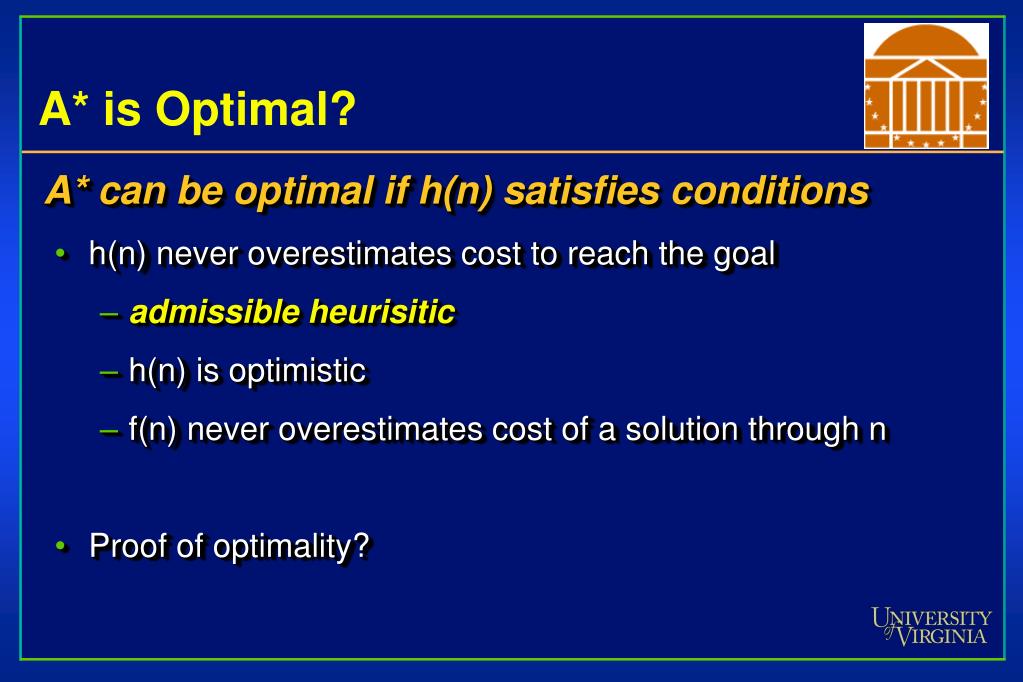 A* is Optimal?

A* can be optimal if h(n) satisfies conditions

• h(n) never overestimates cost to reach the goal

– admissible heurisitic

– h(n) is optimistic

– f(n) never overestimates cost of a solution through n

• Proof of optimality?

UNIVERSITY of VIRGINIA